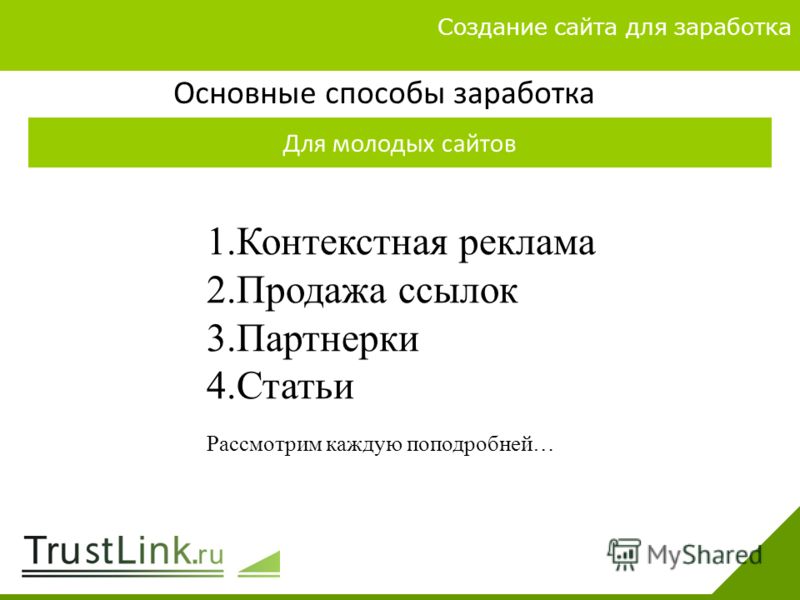 Создание сайта для заработка

Основные способы заработка

Для молодых сайтов

1.Контекстная реклама
2.Продажа ссылок
3.Партнерки
4.Статьи

Рассмотрим каждую поподробней…

TrustLink.ru

MyShared